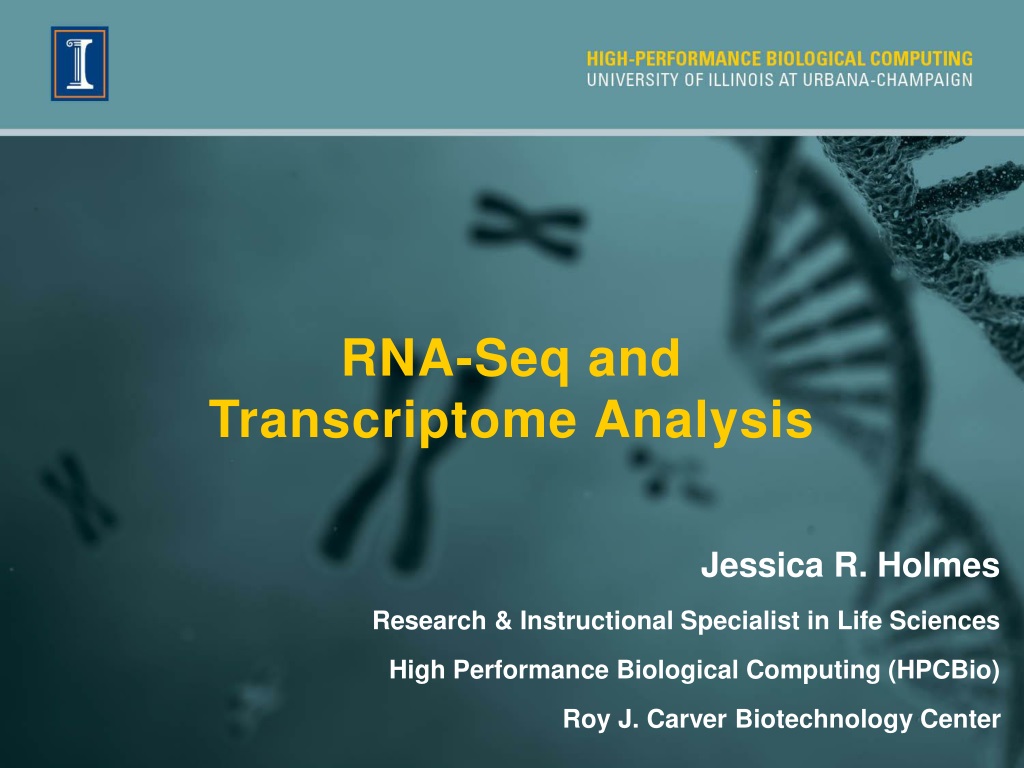 HIGH-PERFORMANCE BIOLOGICAL COMPUTING
UNIVERSITY OF ILLINOIS AT URBANA-CHAMPAIGN

RNA-Seq and Transcriptome Analysis

Jessica R. Holmes

Research & Instructional Specialist in Life Sciences

High Performance Biological Computing (HPCBio)

Roy J. Carver Biotechnology Center